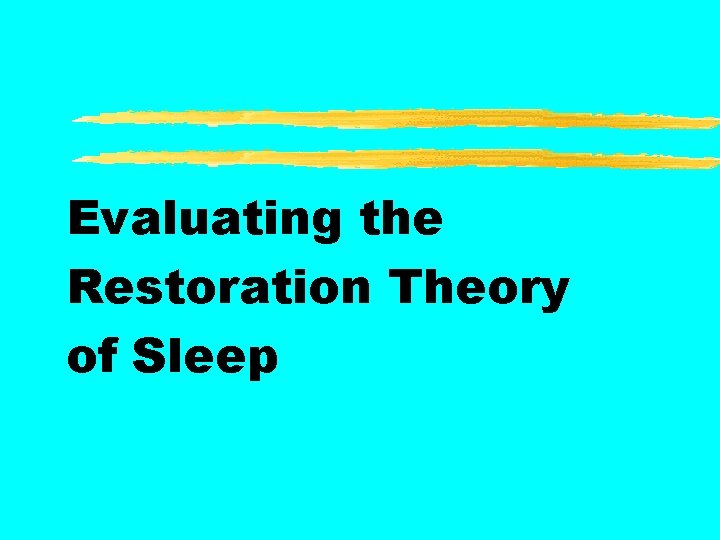 Evaluating the Restoration Theory of Sleep